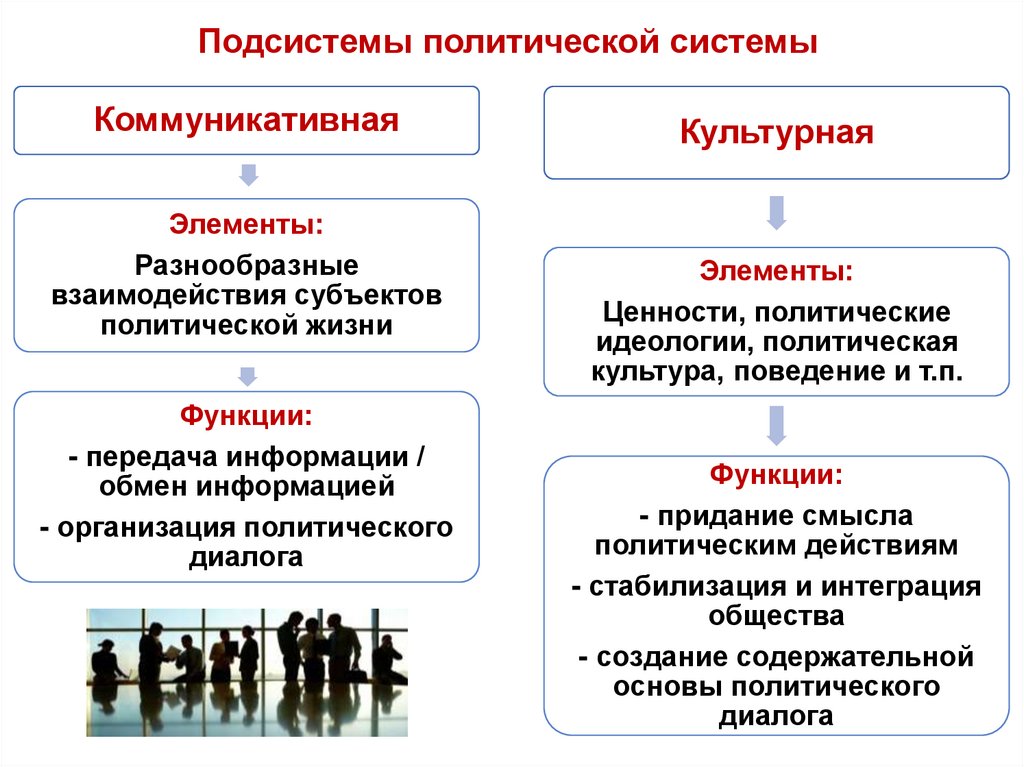 Подсистемы политической системы

Коммуникативная

Элементы:

Разнообразные взаимодействия субъектов политической жизни

Функции:

- передача информации / обмен информацией

- организация политического диалога

Культурная

Элементы:

Ценности, политические идеологии, политическая культура, поведение и т.п.

Функции:

- придание смысла политическим действиям

- стабилизация и интеграция общества

- создание содержательной основы политического диалога